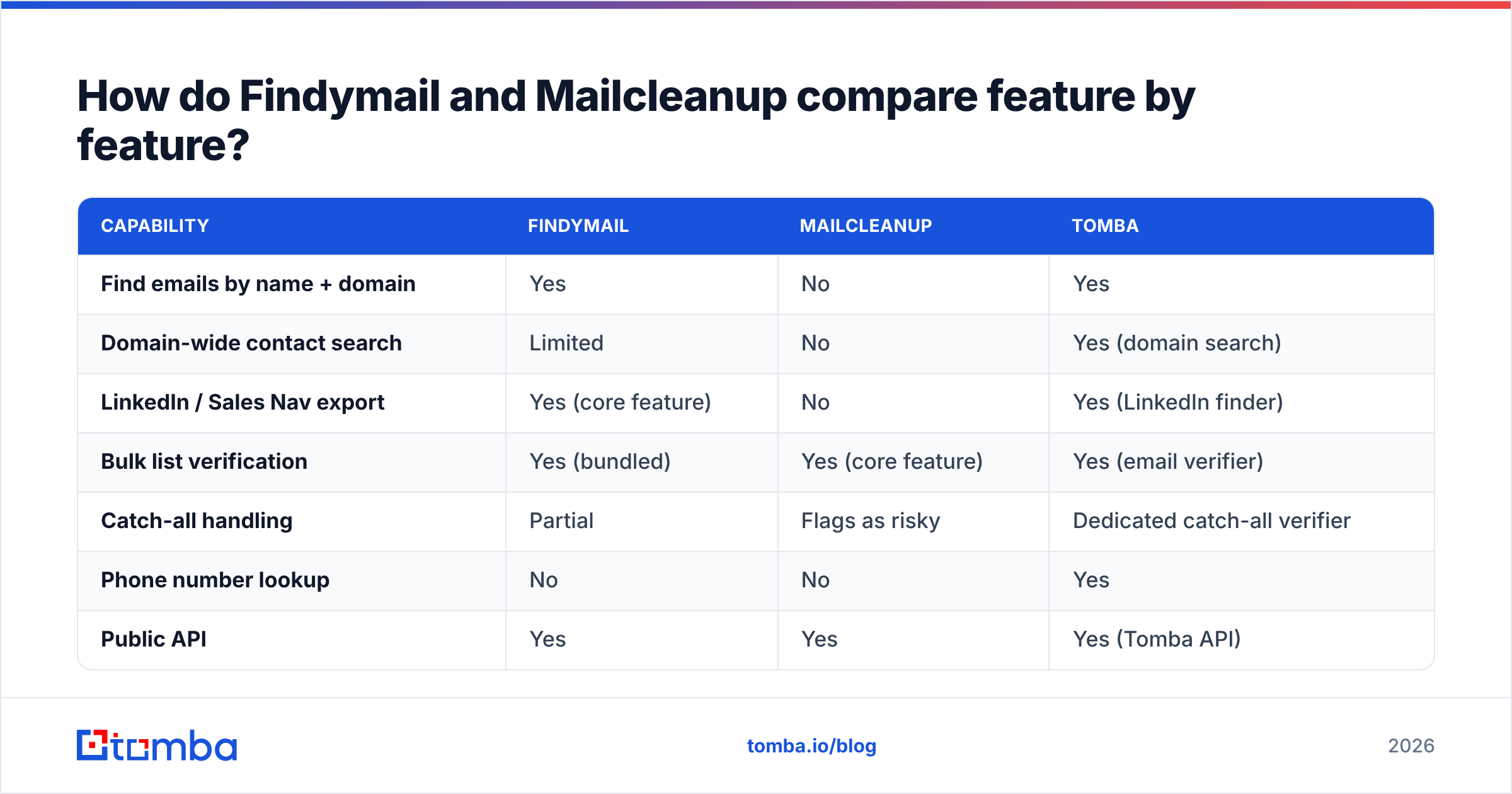 How do Findymail and Mailcleanup compare feature by feature?

| CAPABILITY | FINDYMAIL | MAILCLEANUP | TOMBA |
|---|---|---|---|
| Find emails by name + domain | Yes | No | Yes |
| Domain-wide contact search | Limited | No | Yes (domain search) |
| LinkedIn / Sales Nav export | Yes (core feature) | No | Yes (LinkedIn finder) |
| Bulk list verification | Yes (bundled) | Yes (core feature) | Yes (email verifier) |
| Catch-all handling | Partial | Flags as risky | Dedicated catch-all verifier |
| Phone number lookup | No | No | Yes |
| Public API | Yes | Yes | Yes (Tomba API) |

tomba

tomba.io/blog

2026